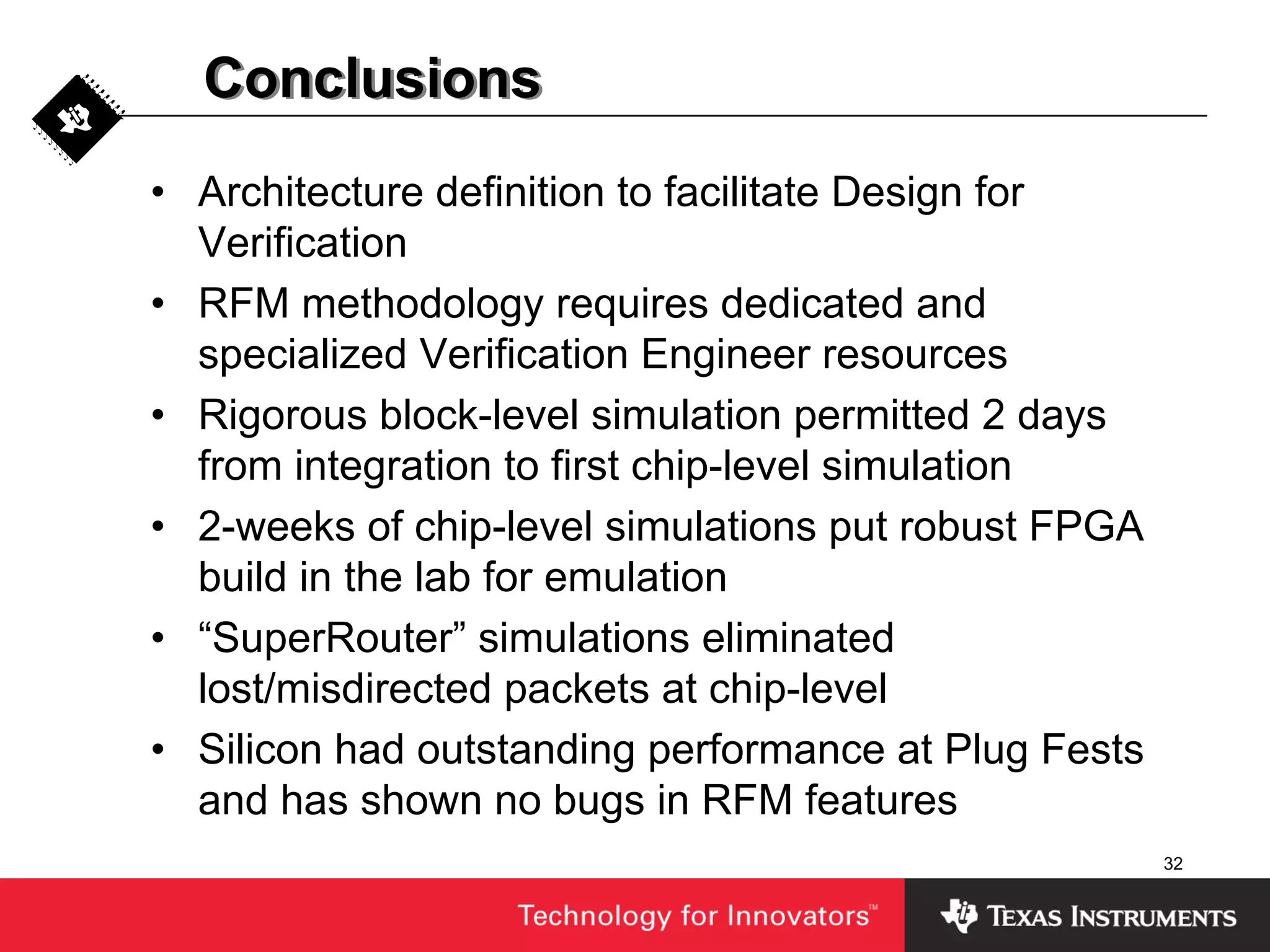 Conclusions

• Architecture definition to facilitate Design for Verification
• RFM methodology requires dedicated and specialized Verification Engineer resources
• Rigorous block-level simulation permitted 2 days from integration to first chip-level simulation
• 2-weeks of chip-level simulations put robust FPGA build in the lab for emulation
• “SuperRouter” simulations eliminated lost/misdirected packets at chip-level
• Silicon had outstanding performance at Plug Fests and has shown no bugs in RFM features

32

Technology for Innovators™

TEXAS INSTRUMENTS